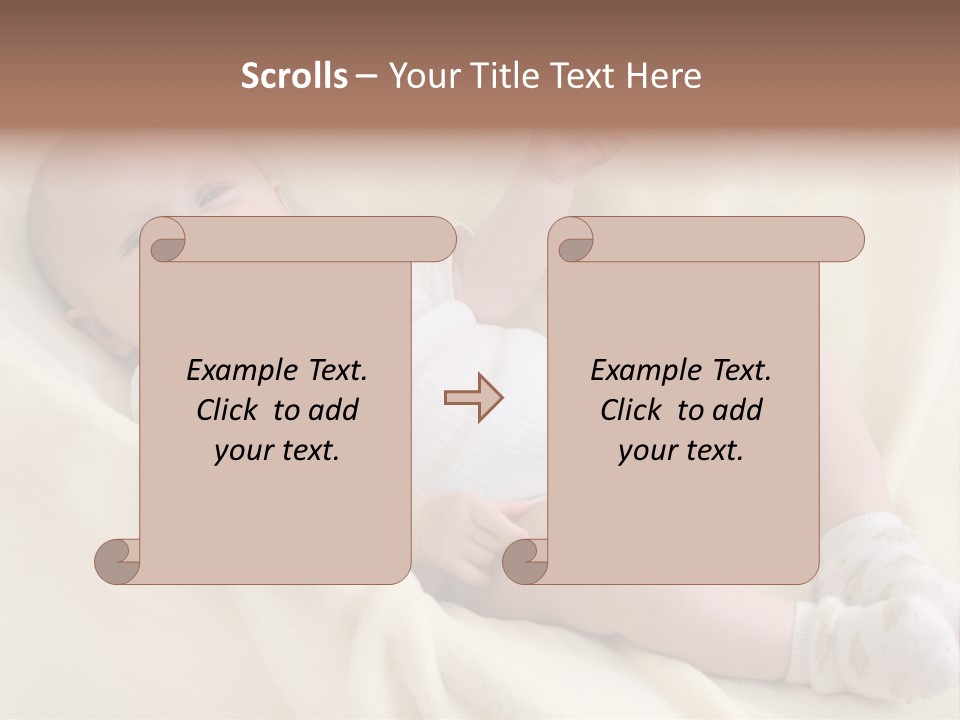 Scrolls – Your Title Text Here

Example Text. Click to add your text.

Example Text. Click to add your text.